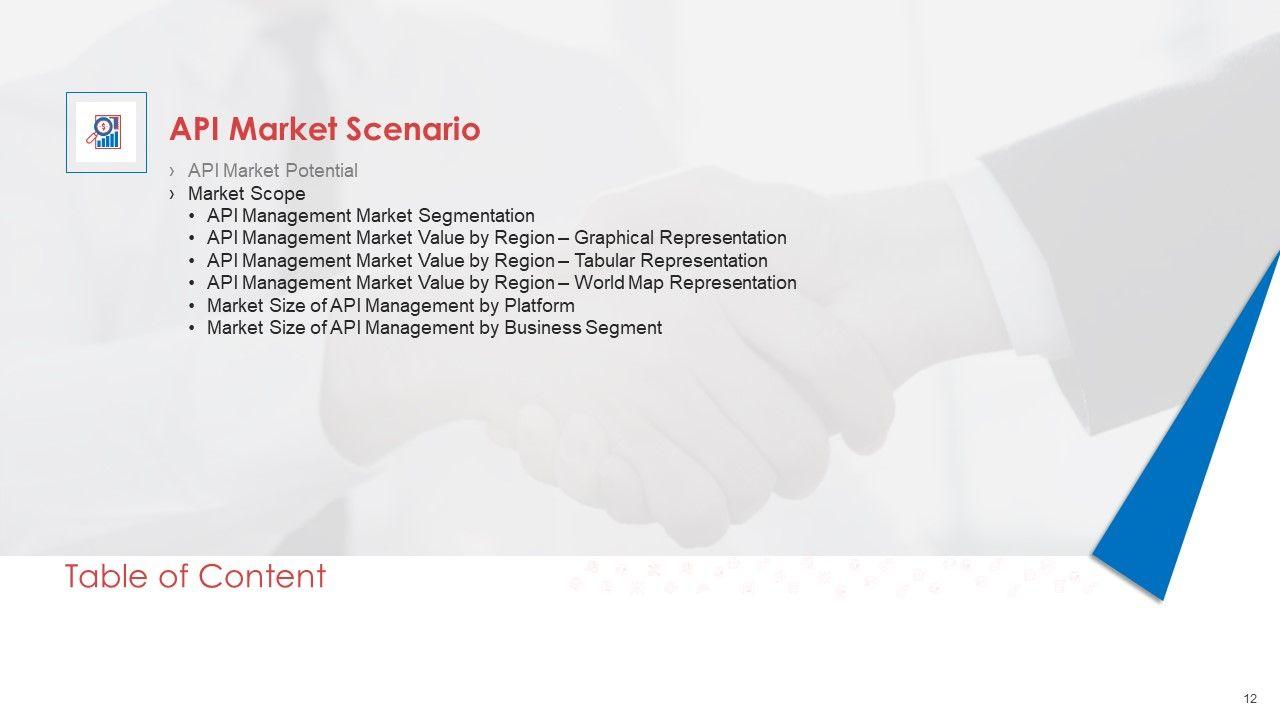 API Market Scenario

› API Market Potential
› Market Scope
• API Management Market Segmentation
• API Management Market Value by Region – Graphical Representation
• API Management Market Value by Region – Tabular Representation
• API Management Market Value by Region – World Map Representation
• Market Size of API Management by Platform
• Market Size of API Management by Business Segment

Table of Content

12